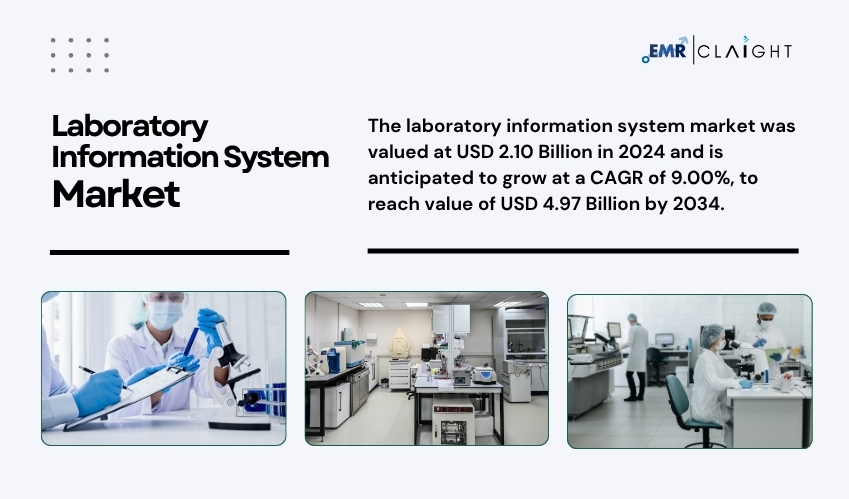 EMR | CLAIGHT

Laboratory Information System Market

The laboratory information system market was valued at USD 2.10 Billion in 2024 and is anticipated to grow at a CAGR of 9.00%, to reach value of USD 4.97 Billion by 2034.